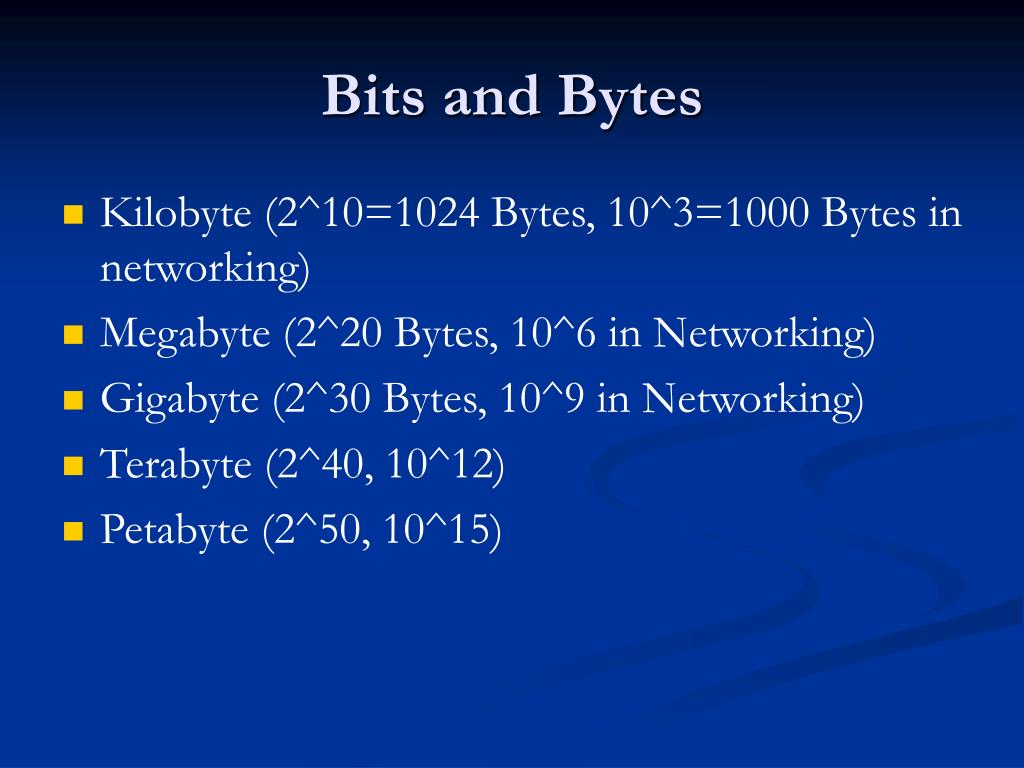 Bits and Bytes

- Kilobyte (2^10=1024 Bytes, 10^3=1000 Bytes in networking)
- Megabyte (2^20 Bytes, 10^6 in Networking)
- Gigabyte (2^30 Bytes, 10^9 in Networking)
- Terabyte (2^40, 10^12)
- Petabyte (2^50, 10^15)